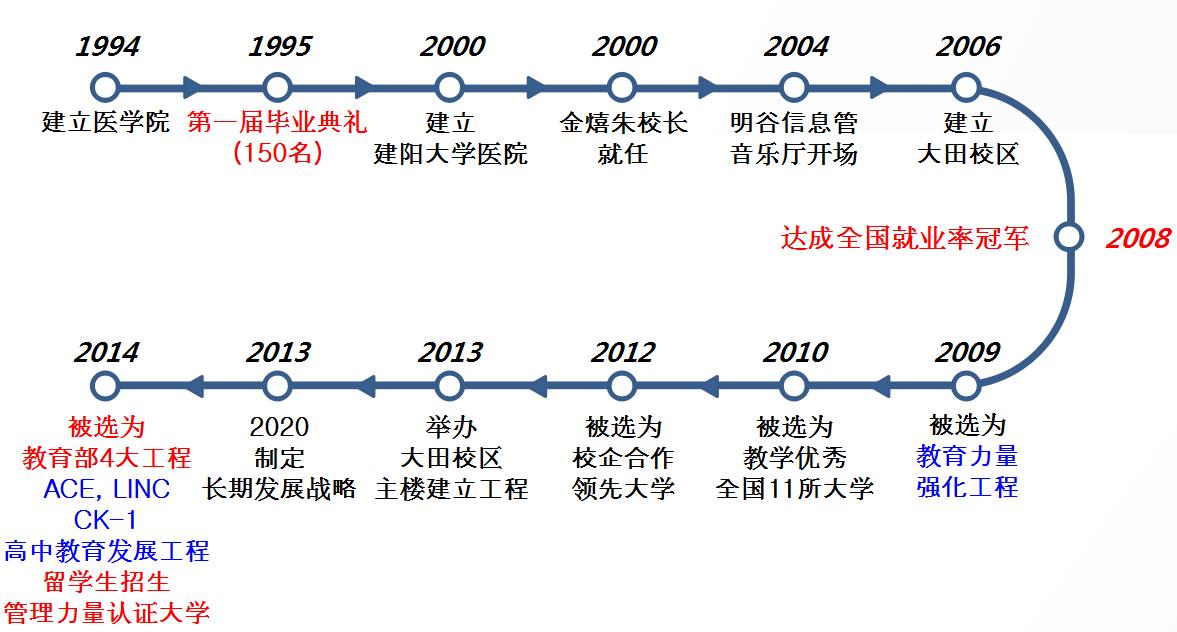 1994
建立医学院

1995
第一届毕业典礼
(150名)

2000
建立
建阳大学医院

2000
金熺朱校长
就任

2004
明谷信息管
音乐厅开场

2006
建立
大田校区

达成全国就业率冠军
2008

2009
被选为
教育力量
强化工程

2010
被选为
教学优秀
全国11所大学

2012
被选为
校企合作
领先大学

2013
举办
大田校区
主楼建立工程

2013
2020
制定
长期发展战略

2014
被选为
教育部4大工程
ACE, LINC
CK-1
高中教育发展工程
留学生招生
管理力量认证大学